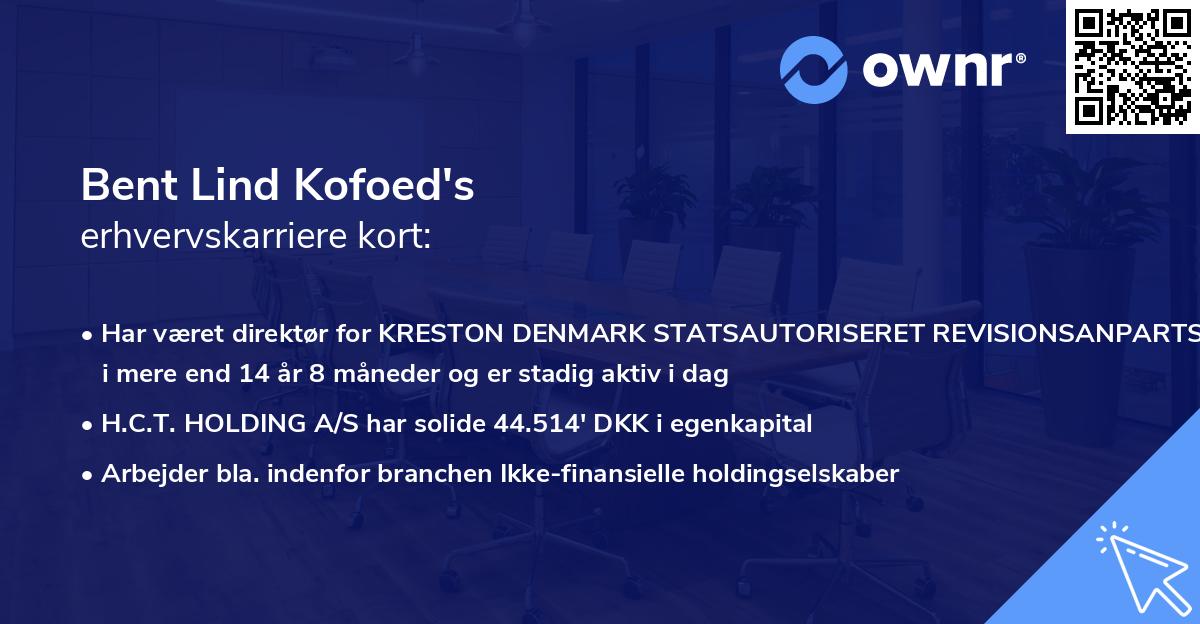 ownr®

Bent Lind Kofoed's
erhvervskarriere kort:

• Har været direktør for KRESTON DENMARK STATSAUTORISERET REVISIONSANPARTS i mere end 14 år 8 måneder og er stadig aktiv i dag

• H.C.T. HOLDING A/S har solide 44.514' DKK i egenkapital

• Arbejder bla. indenfor branchen Ikke-finansielle holdingselskaber